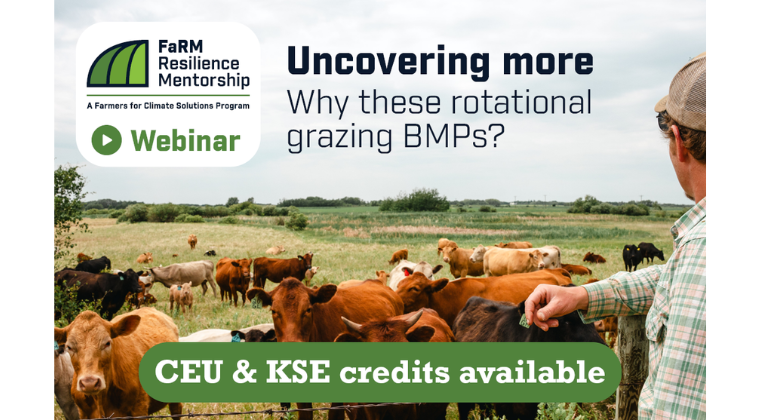 FaRM Resilience Mentorship

A Farmers for Climate Solutions Program

Webinar

Uncovering more

Why these rotational grazing BMPs?

CEU & KSE credits available